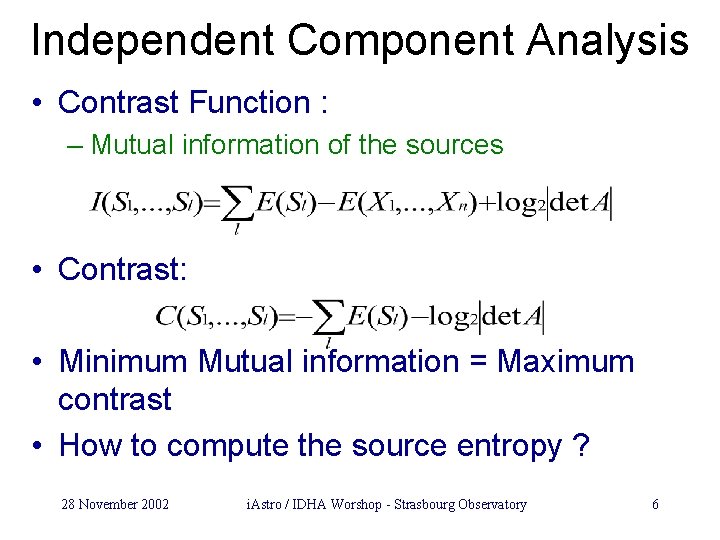 Independent Component Analysis

• Contrast Function :
  – Mutual information of the sources

$I(S_1,...,S_l)=\sum_l E(S_l)-E(X_1,...,X_n)+\log_2|\det A|$

• Contrast:

$C(S_1,...,S_l)=-\sum_l E(S_l)-\log_2|\det A|$

• Minimum Mutual information = Maximum contrast
• How to compute the source entropy ?

28 November 2002 iAstro / IDHA Worshop - Strasbourg Observatory 6